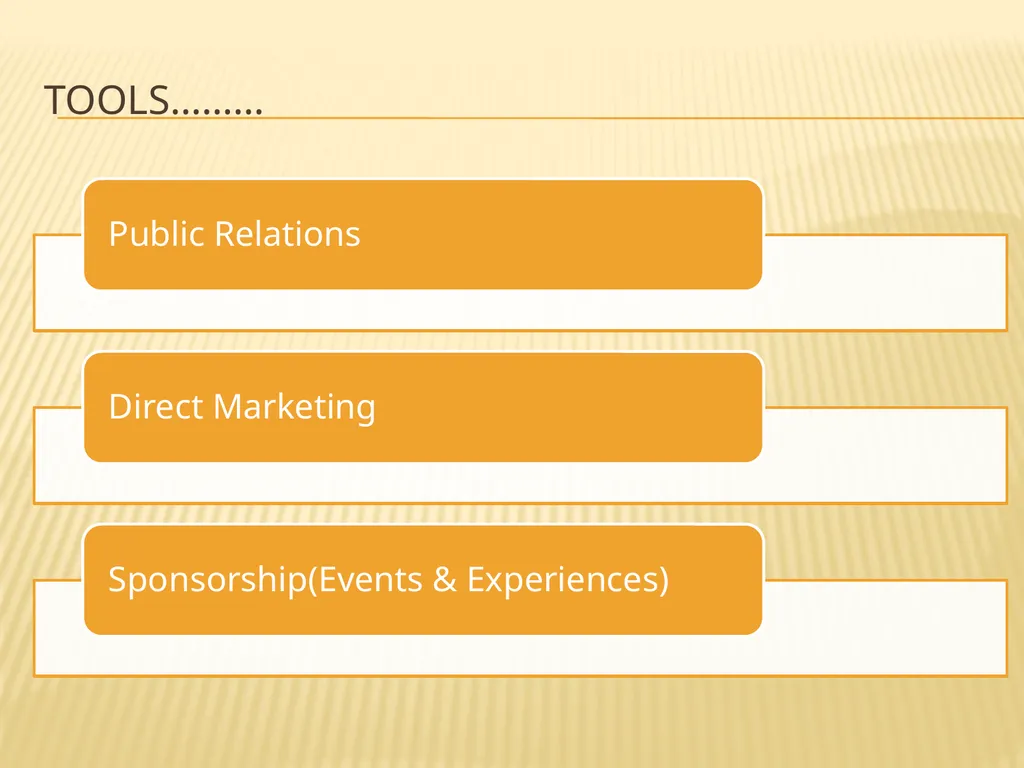 TOOLS………

Public Relations

Direct Marketing

Sponsorship(Events & Experiences)